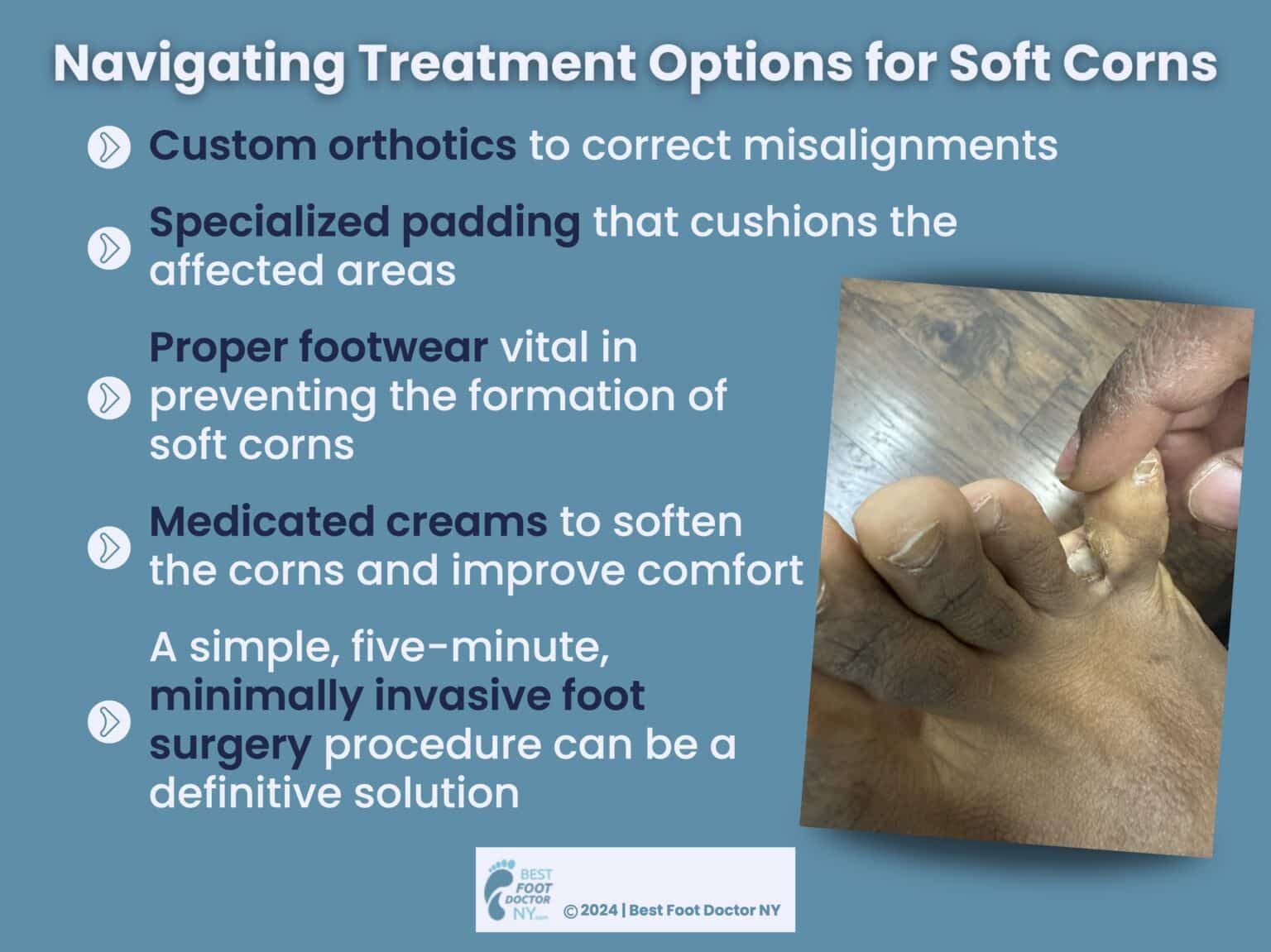 Navigating Treatment Options for Soft Corns

Custom orthotics to correct misalignments

Specialized padding that cushions the affected areas

Proper footwear vital in preventing the formation of soft corns

Medicated creams to soften the corns and improve comfort

A simple, five-minute, minimally invasive foot surgery procedure can be a definitive solution

BEST FOOT DOCTOR NY.com

© 2024 | Best Foot Doctor NY